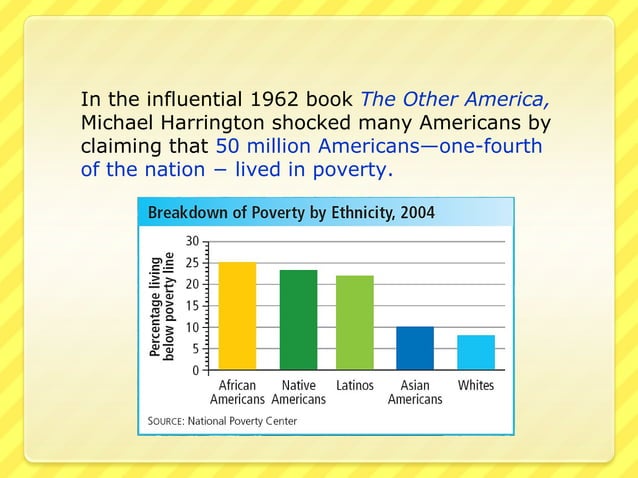 In the influential 1962 book The Other America, Michael Harrington shocked many Americans by claiming that 50 million Americans—one-fourth of the nation – lived in poverty.

Breakdown of Poverty by Ethnicity, 2004

Percentage living below poverty line

30
25
20
15
10
5
0

African Americans
Native Americans
Latinos
Asian Americans
Whites

SOURCE: National Poverty Center